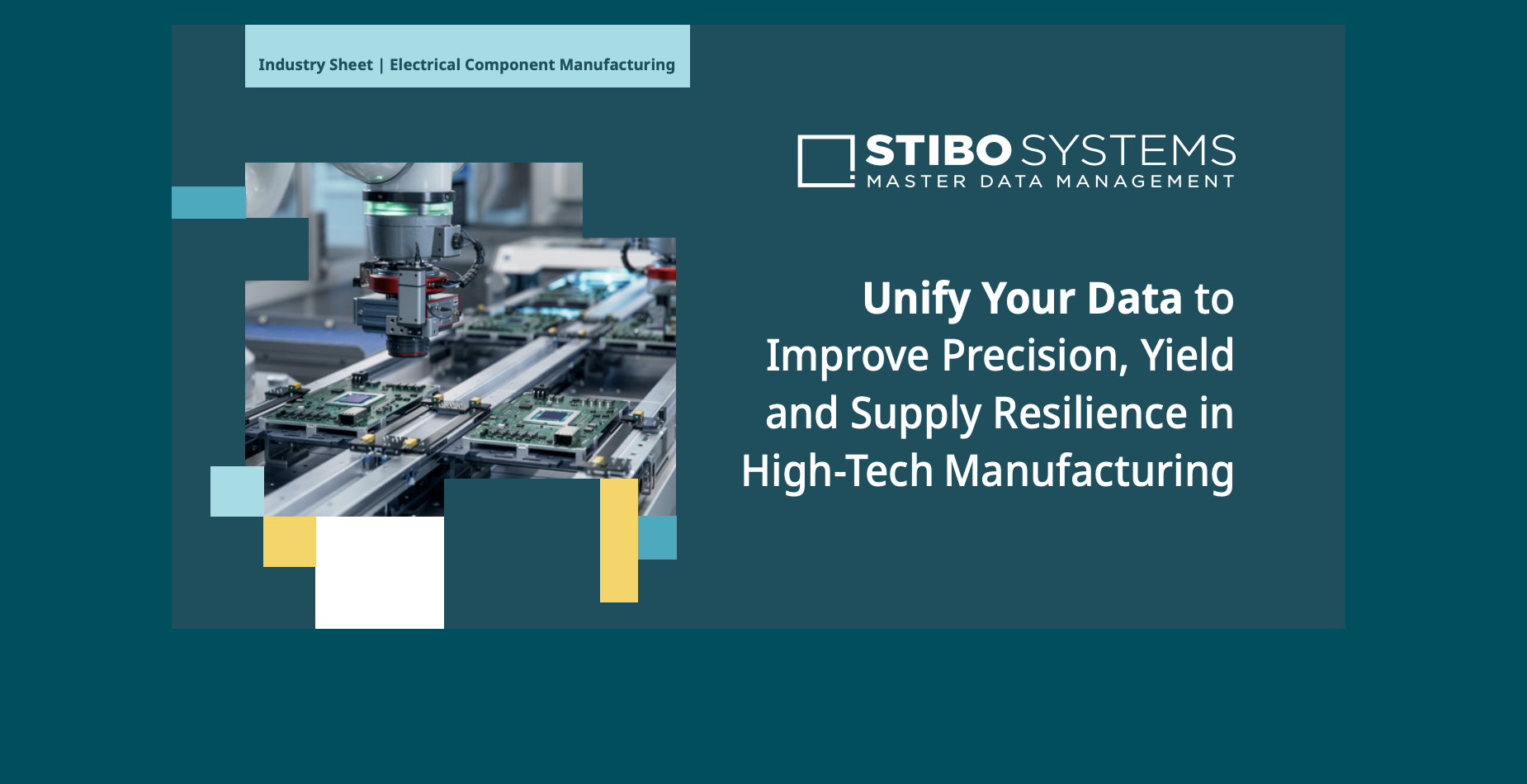 Industry Sheet | Electrical Component Manufacturing

STIBO SYSTEMS
MASTER DATA MANAGEMENT

Unify Your Data to Improve Precision, Yield and Supply Resilience in High-Tech Manufacturing